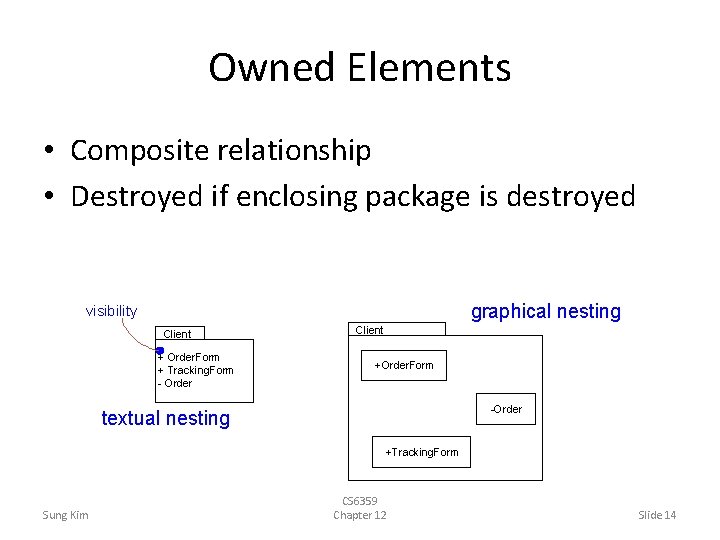 Owned Elements

• Composite relationship
• Destroyed if enclosing package is destroyed

visibility

Client

+ OrderForm
+ TrackingForm
- Order

textual nesting

graphical nesting

Client

+OrderForm

-Order

+TrackingForm

Sung Kim

CS6359
Chapter 12

Slide 14